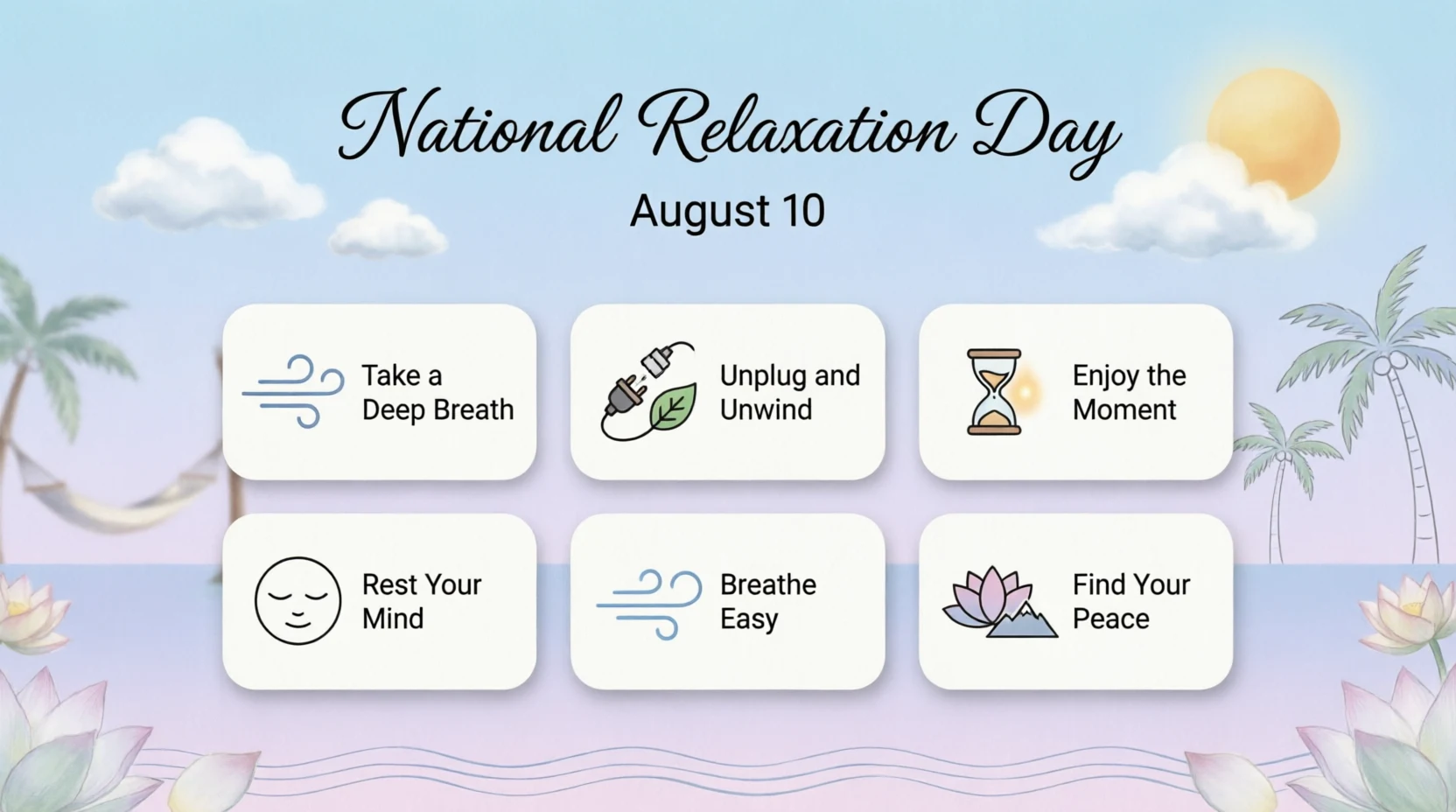 National Relaxation Day

August 10

Take a Deep Breath

Unplug and Unwind

Enjoy the Moment

Rest Your Mind

Breathe Easy

Find Your Peace